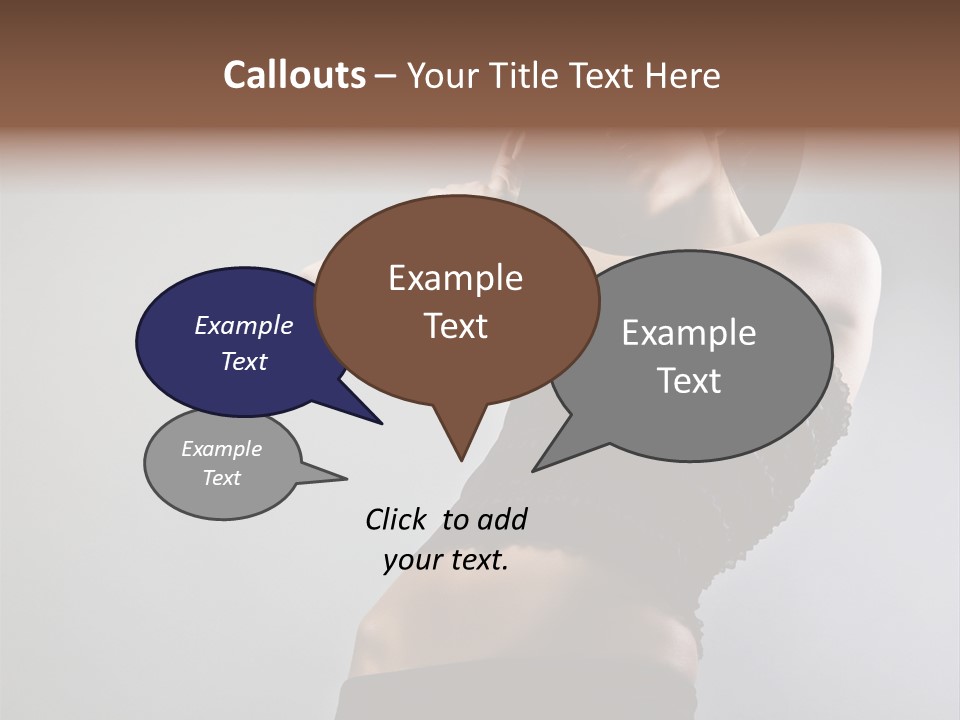 Callouts – Your Title Text Here

Example Text

Example Text

Example Text

Example Text

Click to add your text.